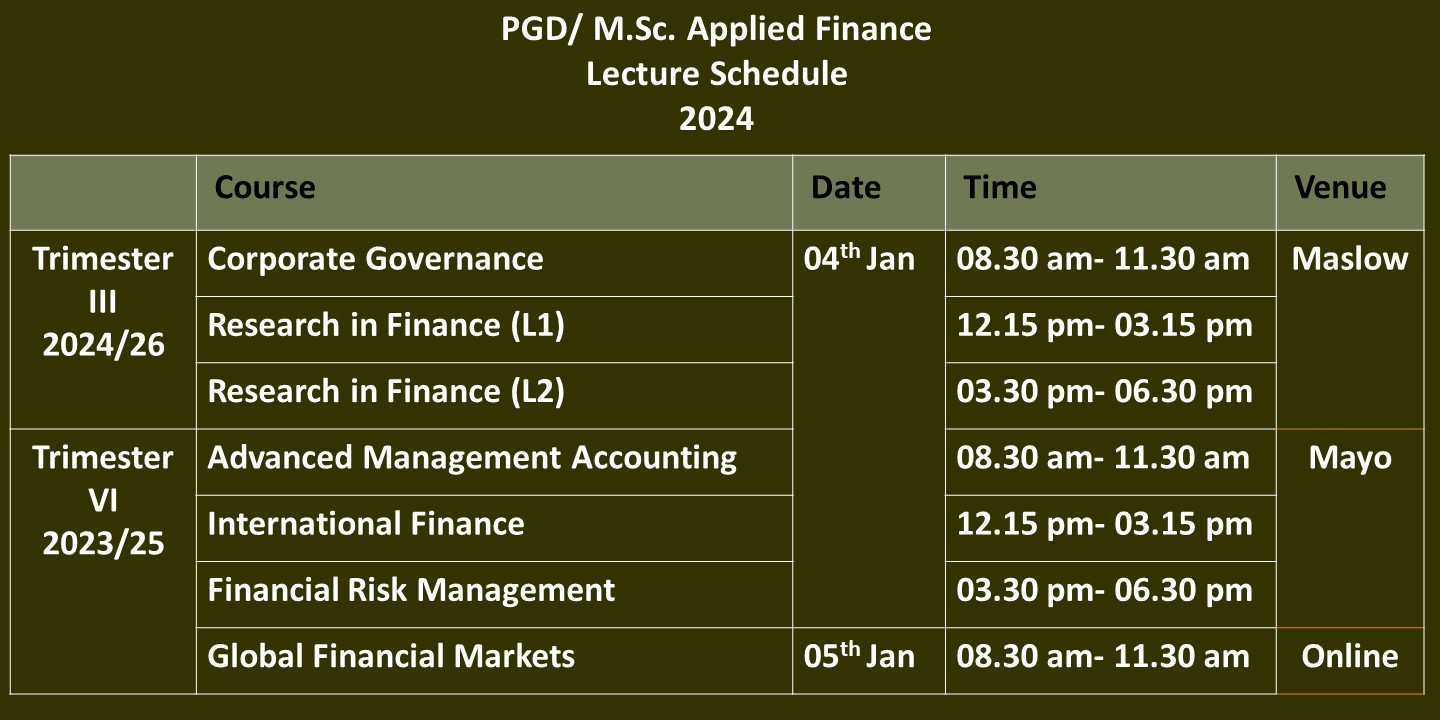 PGD/ M.Sc. Applied Finance
Lecture Schedule
2024

| | Course | Date | Time | Venue |
|---|---|---|---|---|
| Trimester III 2024/26 | Corporate Governance | 04$^{th}$ Jan | 08.30 am- 11.30 am | Maslow |
| | Research in Finance (L1) | | 12.15 pm- 03.15 pm | |
| | Research in Finance (L2) | | 03.30 pm- 06.30 pm | |
| Trimester VI 2023/25 | Advanced Management Accounting | | 08.30 am- 11.30 am | Mayo |
| | International Finance | | 12.15 pm- 03.15 pm | |
| | Financial Risk Management | | 03.30 pm- 06.30 pm | |
| | Global Financial Markets | 05$^{th}$ Jan | 08.30 am- 11.30 am | Online |